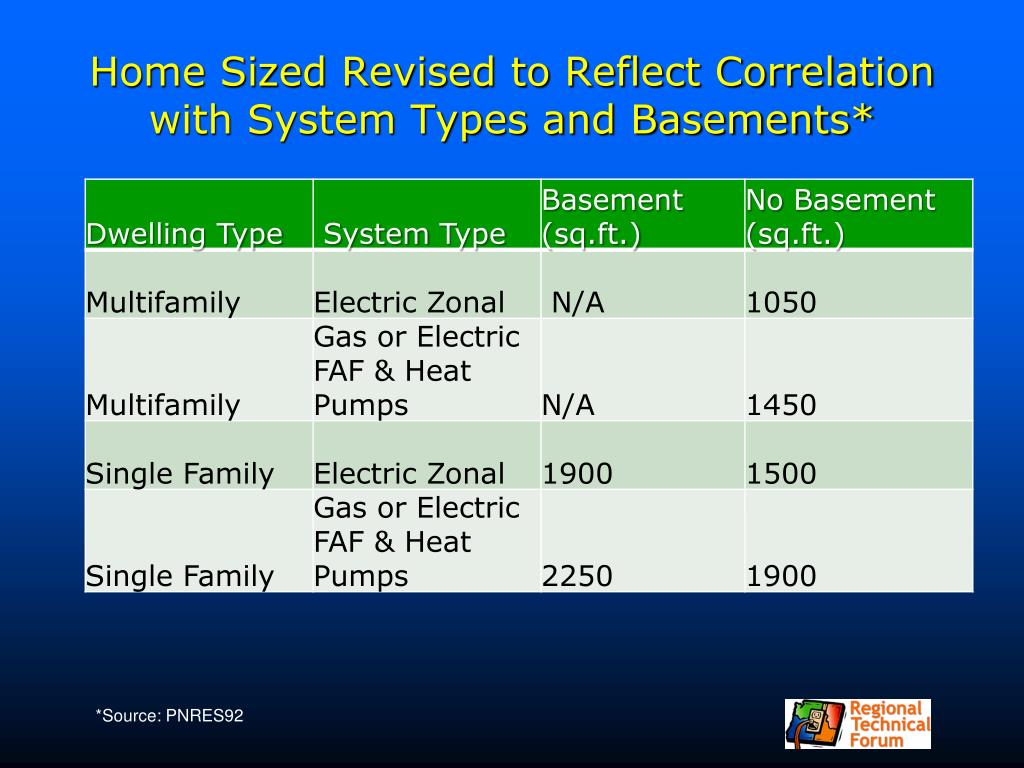 Home Sized Revised to Reflect Correlation with System Types and Basements*

| Dwelling Type | System Type | Basement (sq.ft.) | No Basement (sq.ft.) |
|---|---|---|---|
| Multifamily | Electric Zonal | N/A | 1050 |
| Multifamily | Gas or Electric FAF & Heat Pumps | N/A | 1450 |
| Single Family | Electric Zonal | 1900 | 1500 |
| Single Family | Gas or Electric FAF & Heat Pumps | 2250 | 1900 |

*Source: PNRES92

Regional Technical Forum